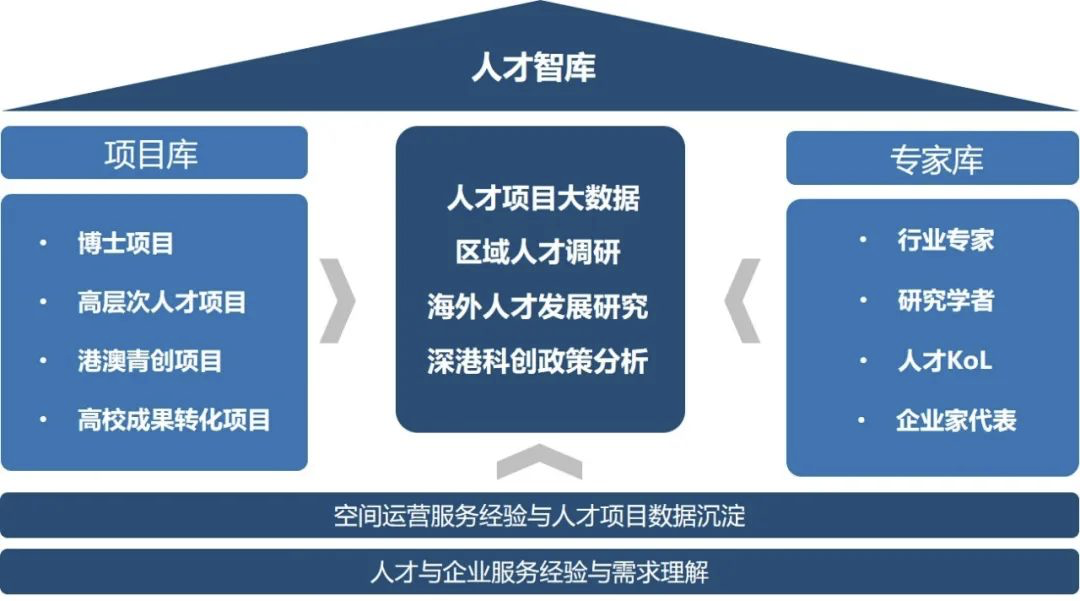 人才智库

项目库

• 博士项目
• 高层次人才项目
• 港澳青创项目
• 高校成果转化项目

人才项目大数据
区域人才调研
海外人才发展研究
深港科创政策分析

专家库

• 行业专家
• 研究学者
• 人才KoL
• 企业家代表

空间运营服务经验与人才项目数据沉淀

人才与企业服务经验与需求理解